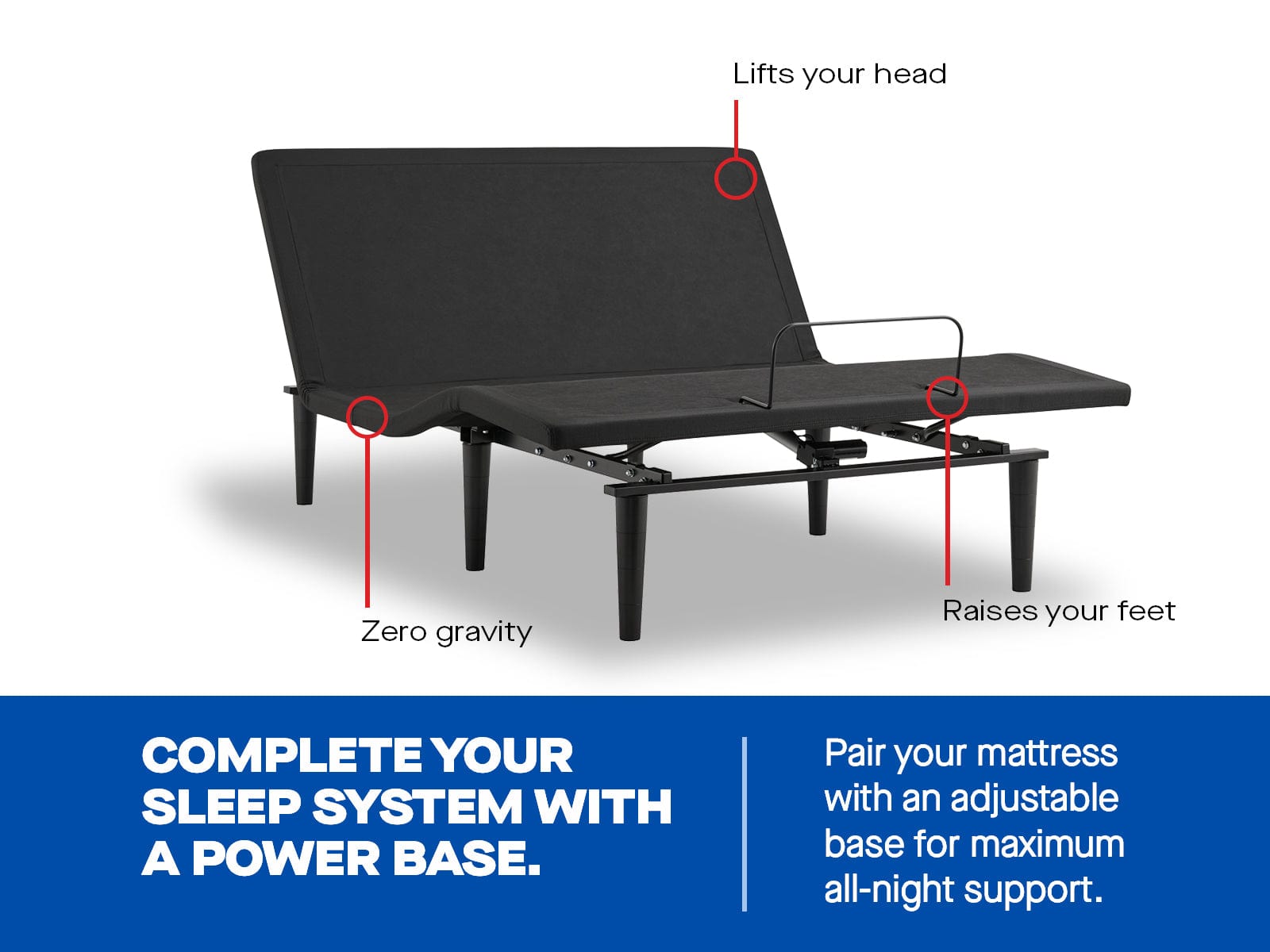 Lifts your head

Zero gravity

Raises your feet

COMPLETE YOUR SLEEP SYSTEM WITH A POWER BASE.

Pair your mattress with an adjustable base for maximum all-night support.